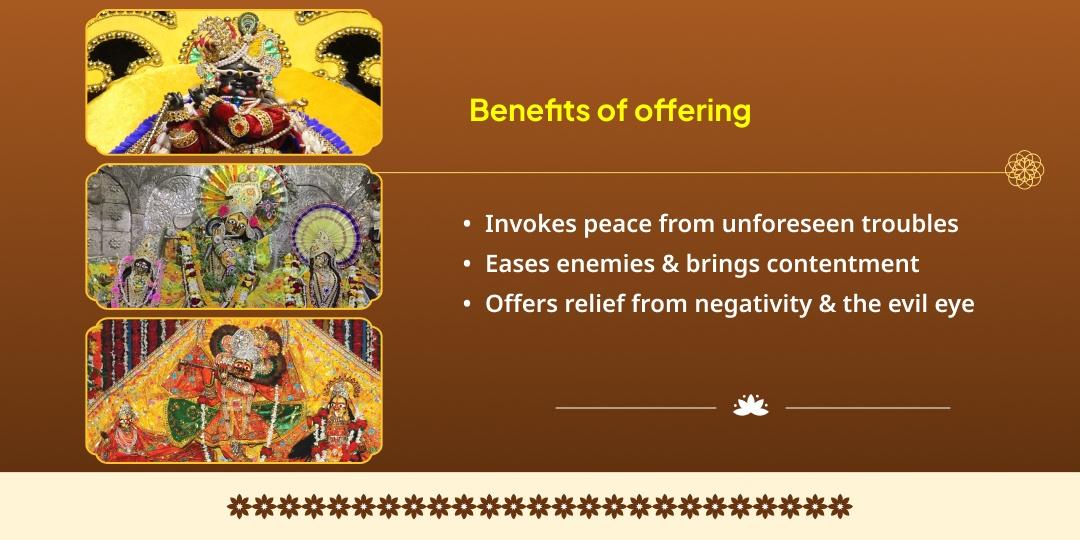 Benefits of offering

• Invokes peace from unforeseen troubles
• Eases enemies & brings contentment
• Offers relief from negativity & the evil eye